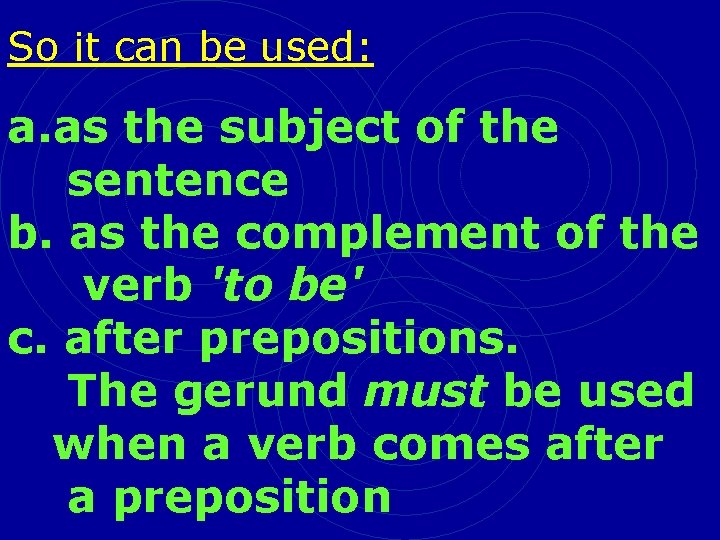 So it can be used:

a.as the subject of the sentence
b. as the complement of the verb 'to be'
c. after prepositions.
The gerund must be used when a verb comes after a preposition